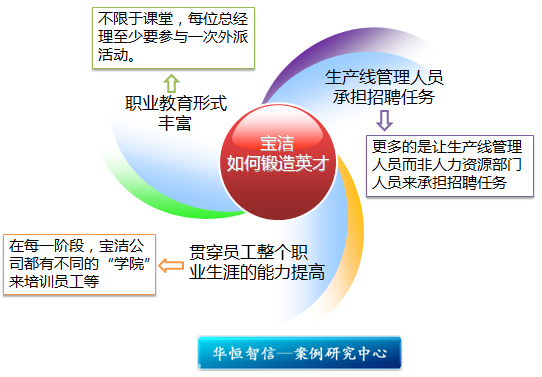 不限于课堂，每位总经理至少要参与一次外派活动。

职业教育形式丰富

生产线管理人员承担招聘任务

更多的是让生产线管理人员而非人力资源部门人员来承担招聘任务

宝洁
如何锻造英才

在每一阶段，宝洁公司都有不同的“学院”来培训员工等

贯穿员工整个职业生涯的能力提高

华恒智信—案例研究中心